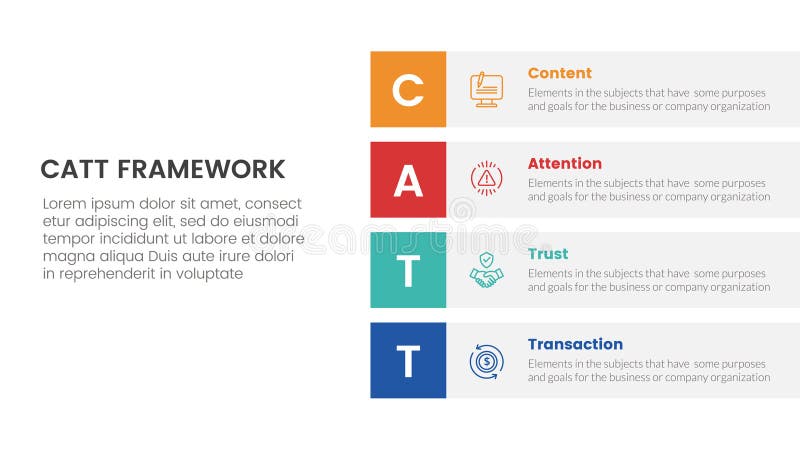 CATT FRAMEWORK

Lorem ipsum dolor sit amet, consect etur adipiscing elit, sed do eiusmodi tempor incididunt ut labore et dolore magna aliqua Duis aute irure dolori in reprehenderit in voluptate

C

Content

Elements in the subjects that have some purposes and goals for the business or company organization

A

Attention

Elements in the subjects that have some purposes and goals for the business or company organization

T

Trust

Elements in the subjects that have some purposes and goals for the business or company organization

T

Transaction

Elements in the subjects that have some purposes and goals for the business or company organization

dreamstime